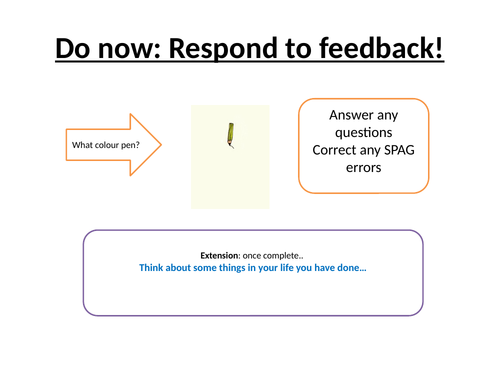 Do now: Respond to feedback!

What colour pen?

Answer any questions
Correct any SPAG errors

Extension: once complete..
Think about some things in your life you have done…